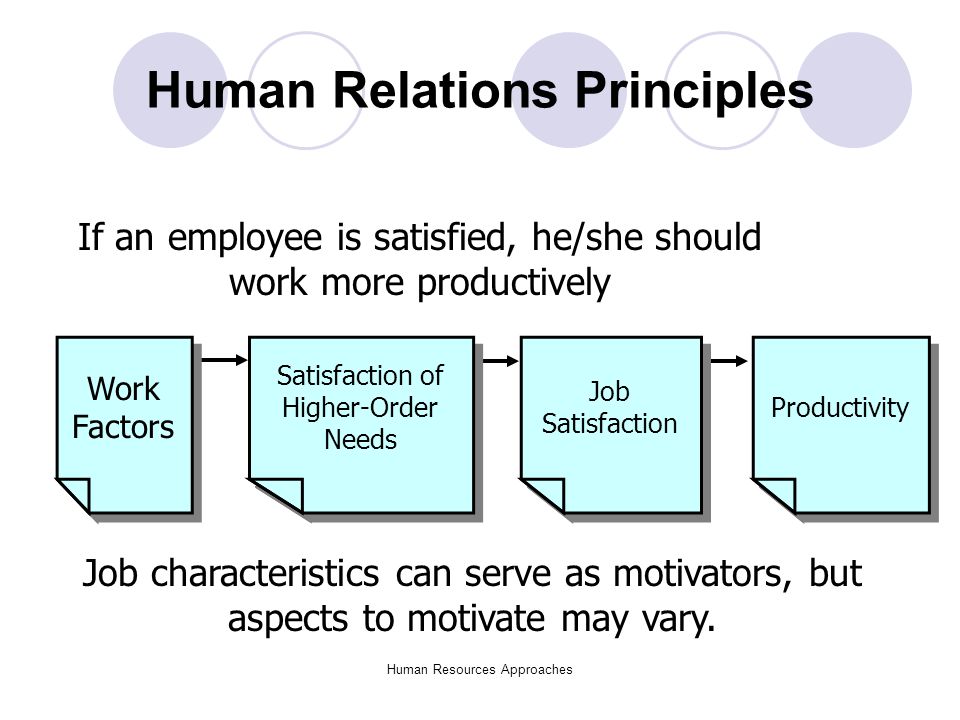 Human Relations Principles

If an employee is satisfied, he/she should work more productively

Work Factors

Satisfaction of Higher-Order Needs

Job Satisfaction

Productivity

Job characteristics can serve as motivators, but aspects to motivate may vary.

Human Resources Approaches